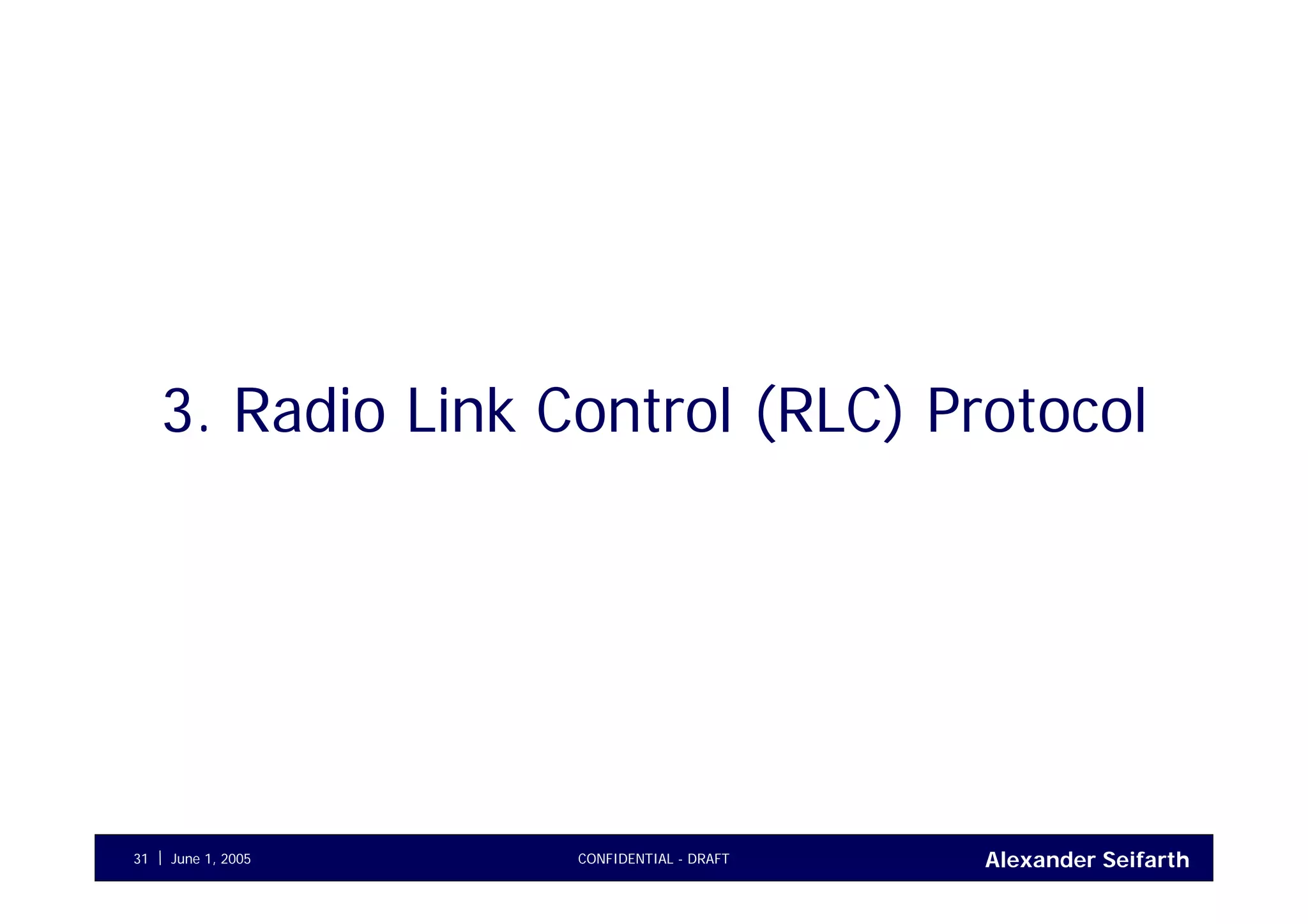 3. Radio Link Control (RLC) Protocol

31 | June 1, 2005 CONFIDENTIAL - DRAFT Alexander Seifarth